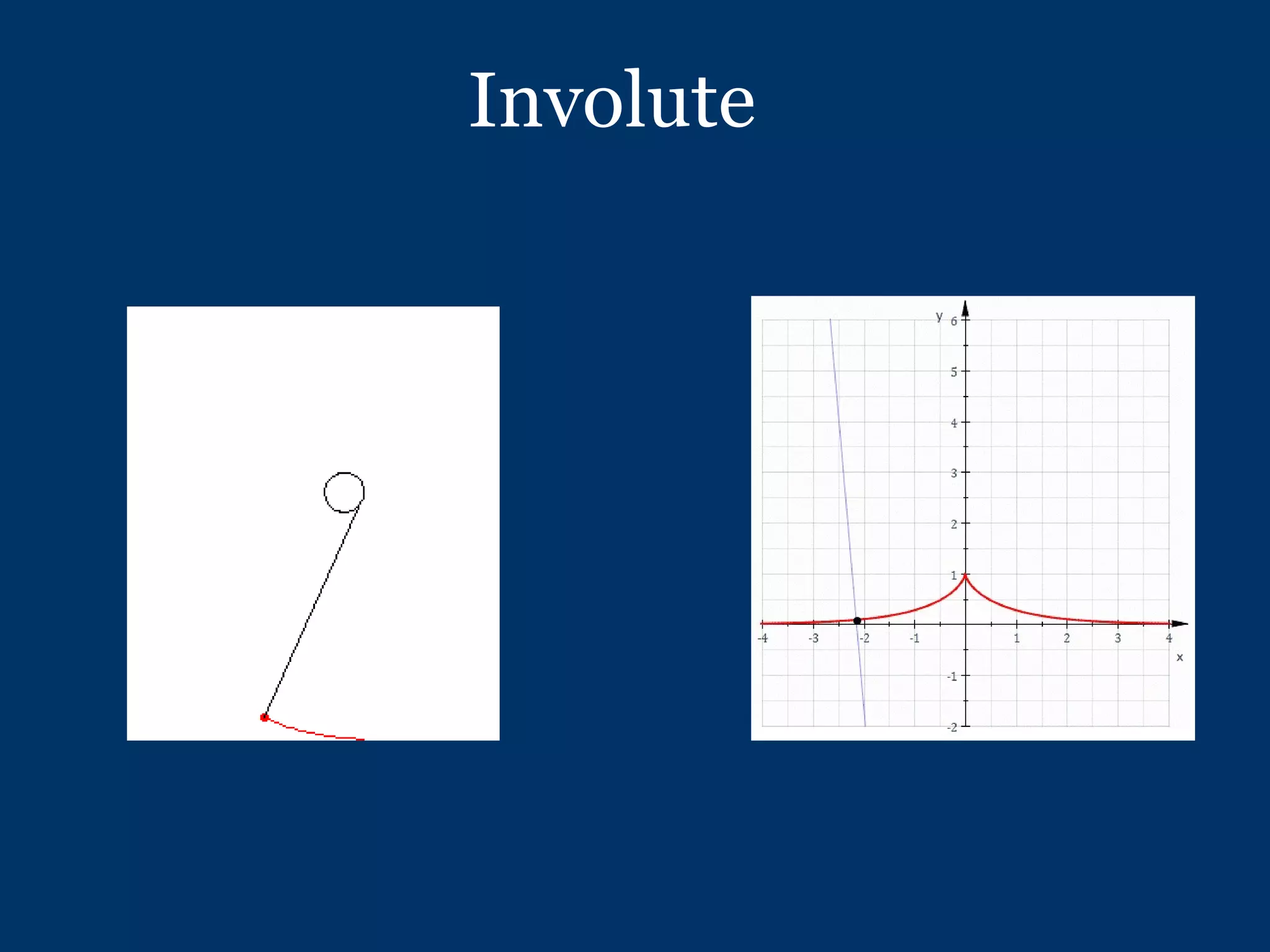 Involute

y 6 5 4 3 2 1 -1 -2

-4 -3 -2 -1 1 2 3 4 x